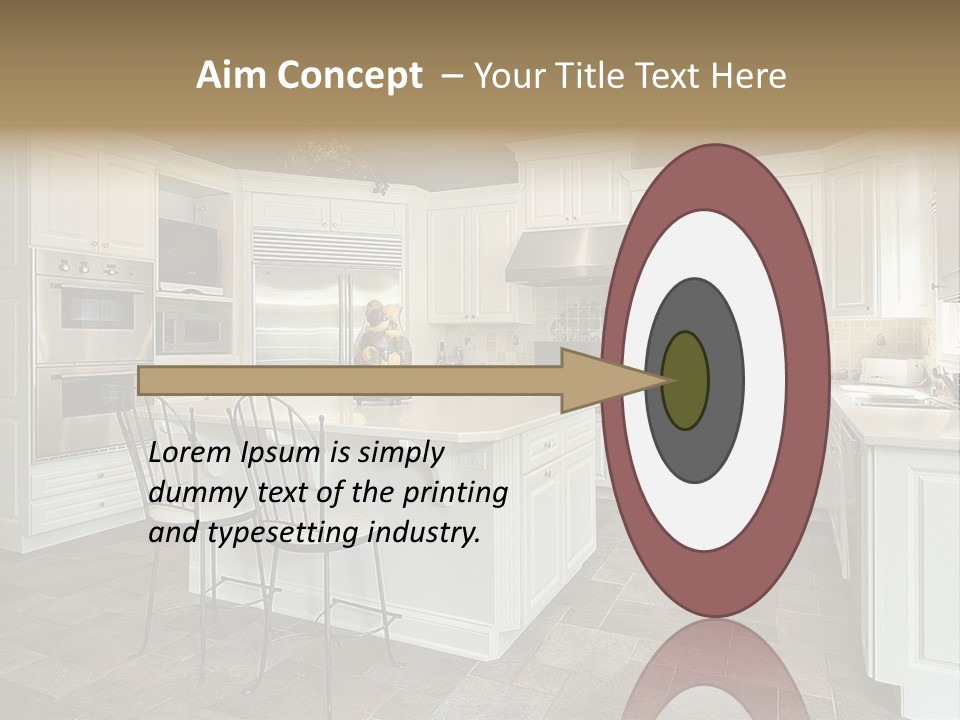 Aim Concept – Your Title Text Here

Lorem Ipsum is simply dummy text of the printing and typesetting industry.